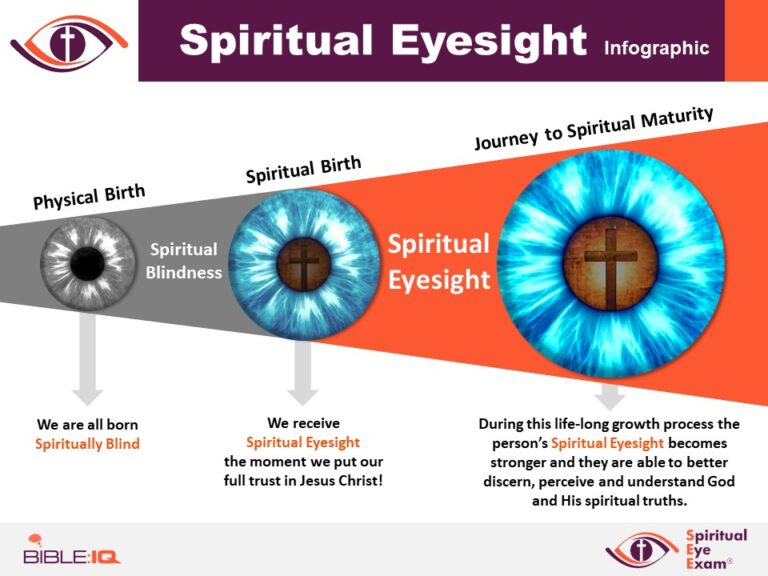 Spiritual Eyesight Infographic

Physical Birth

Spiritual Birth

Journey to Spiritual Maturity

Spiritual Blindness

Spiritual Eyesight

We are all born Spiritually Blind

We receive Spiritual Eyesight the moment we put our full trust in Jesus Christ!

During this life-long growth process the person's Spiritual Eyesight becomes stronger and they are able to better discern, perceive and understand God and His spiritual truths.

BIBLE:IQ

Spiritual Eye Exam®